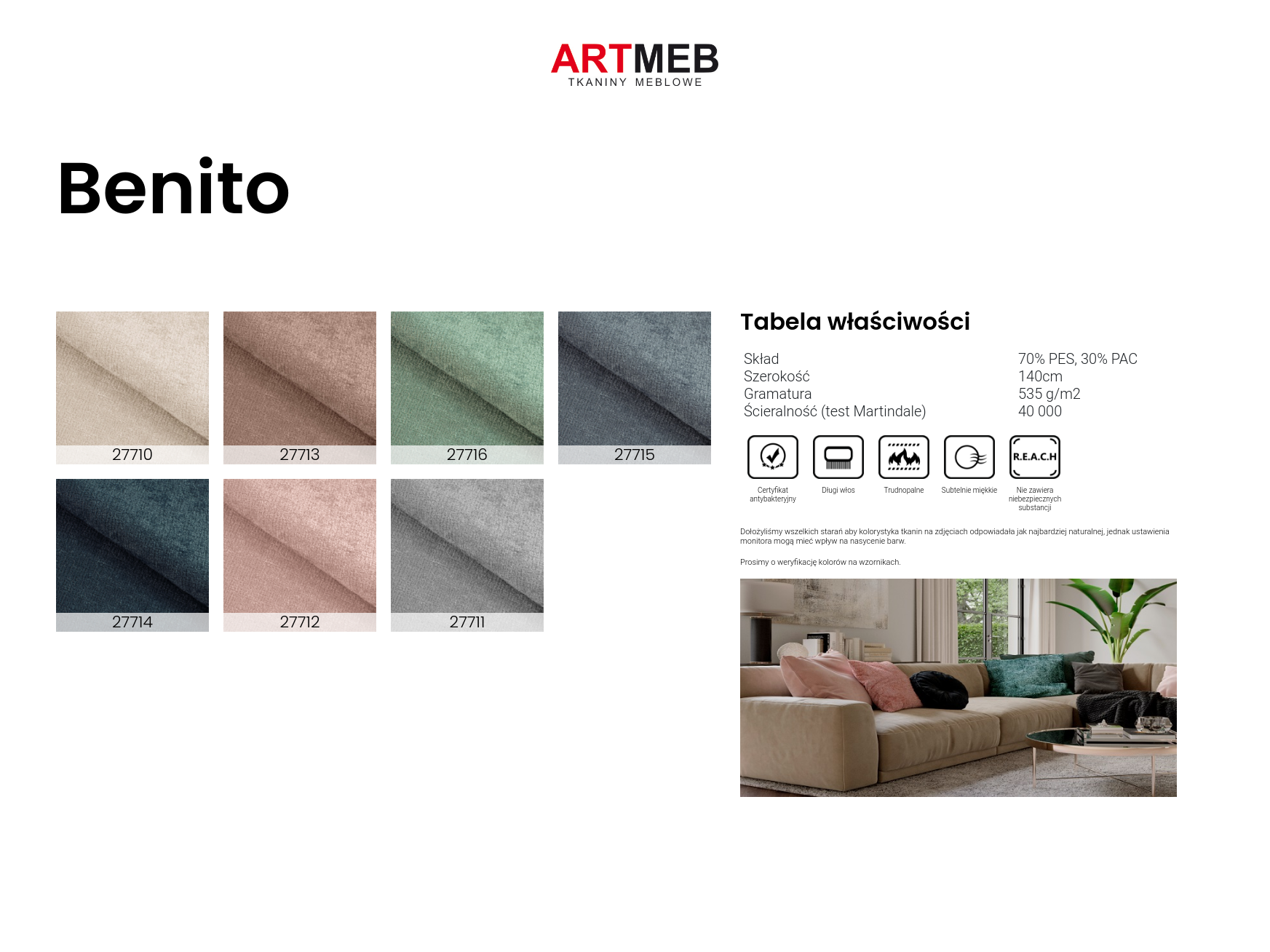 ARTMEB
TKANINY MEBLOWE

Benito

27710
27713
27716
27715
27714
27712
27711

Tabela właściwości

| Skład | 70% PES, 30% PAC |
|---|---|
| Szerokość | 140cm |
| Gramatura | 535 g/m2 |
| Ścieralność (test Martindale) | 40 000 |

R.E.A.C.H

Certyfikat antybakteryjny
Długi włos
Trudnopalne
Subtelnie miękkie
Nie zawiera niebezpiecznych substancji

Dołożyliśmy wszelkich starań aby kolorystyka tkanin na zdjęciach odpowiadała jak najbardziej naturalnej, jednak ustawienia monitora mogą mieć wpływ na nasycenie barw.

Prosimy o weryfikację kolorów na wzornikach.